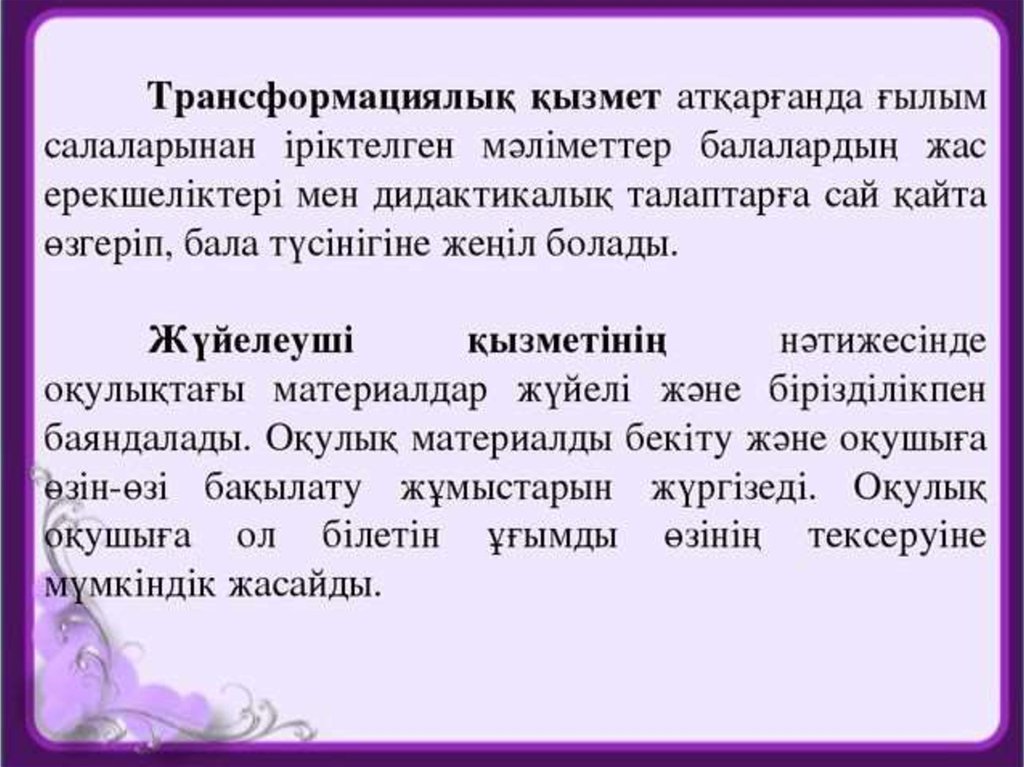 Трансформациялық қызмет атқарғанда ғылым салаларынан іріктелген мәліметтер балалардың жас ерекшеліктері мен дидактикалық талаптарға сай қайта өзгеріп, бала түсінігіне жеңіл болады.

Жүйелеуші қызметінің нәтижесінде оқулықтағы материалдар жүйелі және бірізділікпен баяндалады. Оқулық материалды бекіту және оқушыға өзін-өзі бақылату жұмыстарын жүргізеді. Оқулық оқушыға ол білетін ұғымды өзінің тексеруіне мүмкіндік жасайды.